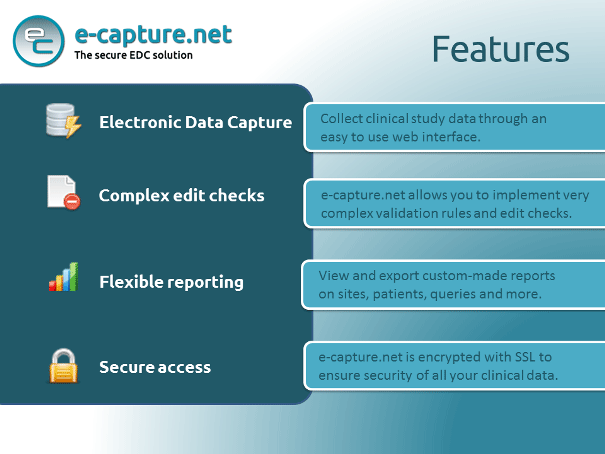 ec

e-capture.net
The secure EDC solution

Features

Electronic Data Capture

Collect clinical study data through an easy to use web interface.

Complex edit checks

e-capture.net allows you to implement very complex validation rules and edit checks.

Flexible reporting

View and export custom-made reports on sites, patients, queries and more.

Secure access

e-capture.net is encrypted with SSL to ensure security of all your clinical data.